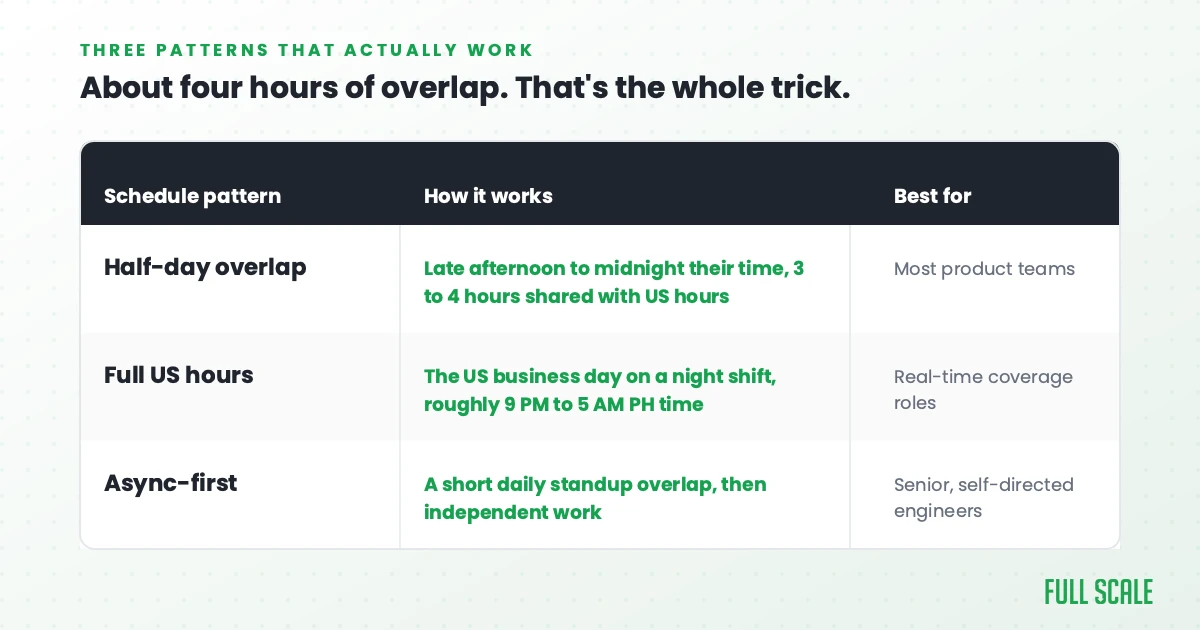 THREE PATTERNS THAT ACTUALLY WORK

About four hours of overlap. That's the whole trick.

| Schedule pattern | How it works | Best for |
|---|---|---|
| Half-day overlap | Late afternoon to midnight their time, 3 to 4 hours shared with US hours | Most product teams |
| Full US hours | The US business day on a night shift, roughly 9 PM to 5 AM PH time | Real-time coverage roles |
| Async-first | A short daily standup overlap, then independent work | Senior, self-directed engineers |

FULL SCALE